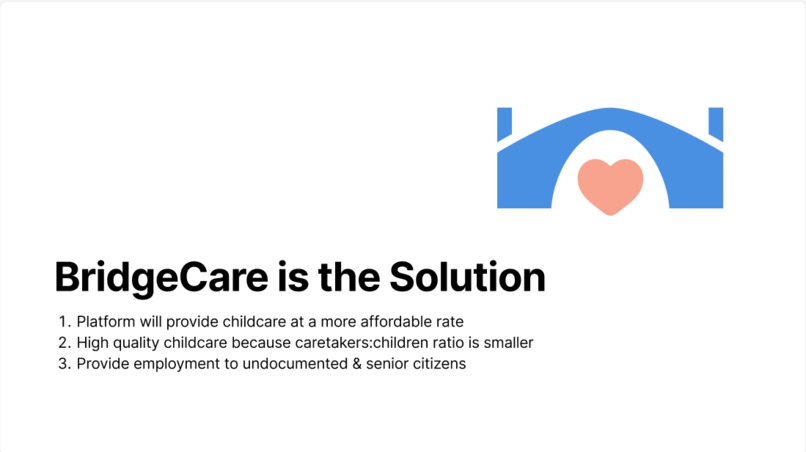 BridgeCare is the Solution

1. Platform will provide childcare at a more affordable rate
2. High quality childcare because caretakers:children ratio is smaller
3. Provide employment to undocumented & senior citizens